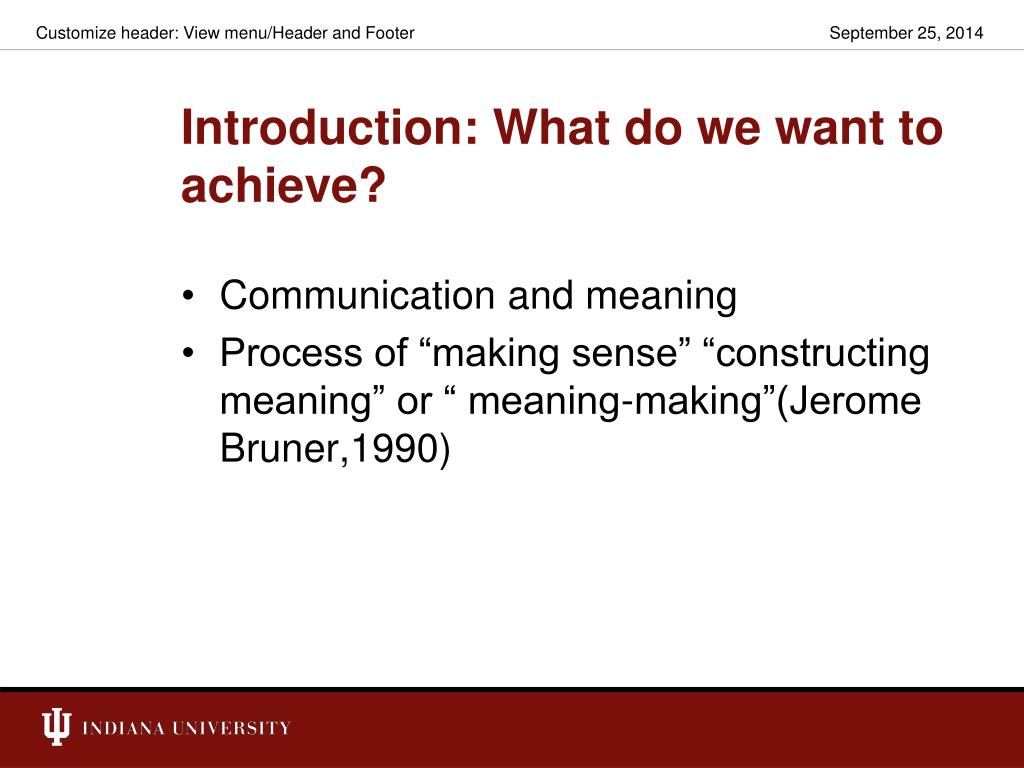 Customize header: View menu/Header and Footer

September 25, 2014

Introduction: What do we want to achieve?

• Communication and meaning
• Process of “making sense” “constructing meaning” or “ meaning-making”(Jerome Bruner,1990)

INDIANA UNIVERSITY